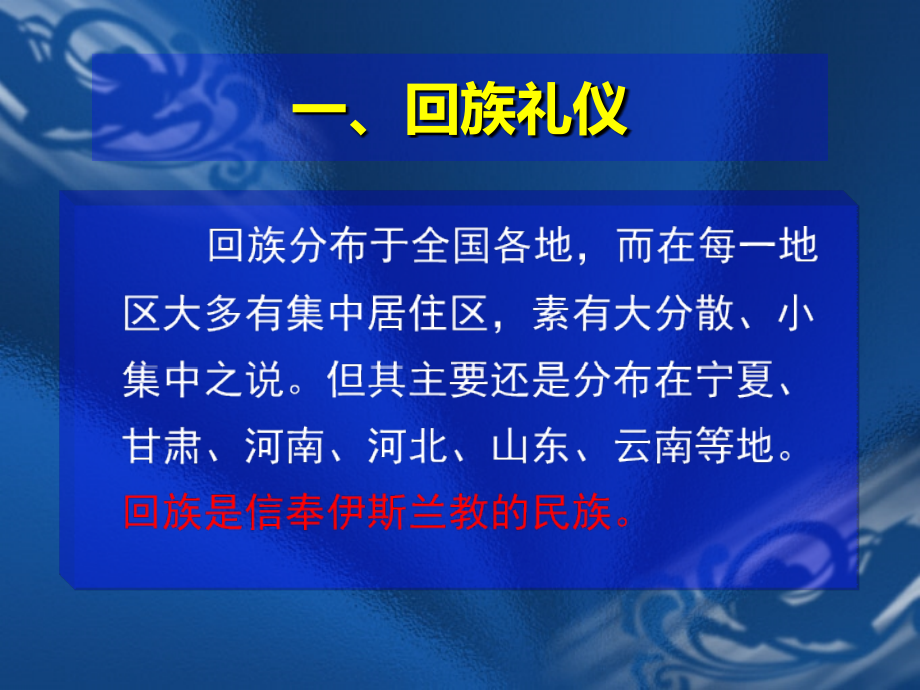 一、回族礼仪

回族分布于全国各地，而在每一地区大多有集中居住区，素有大分散、小集中之说。但其主要还是分布在宁夏、甘肃、河南、河北、山东、云南等地。回族是信奉伊斯兰教的民族。